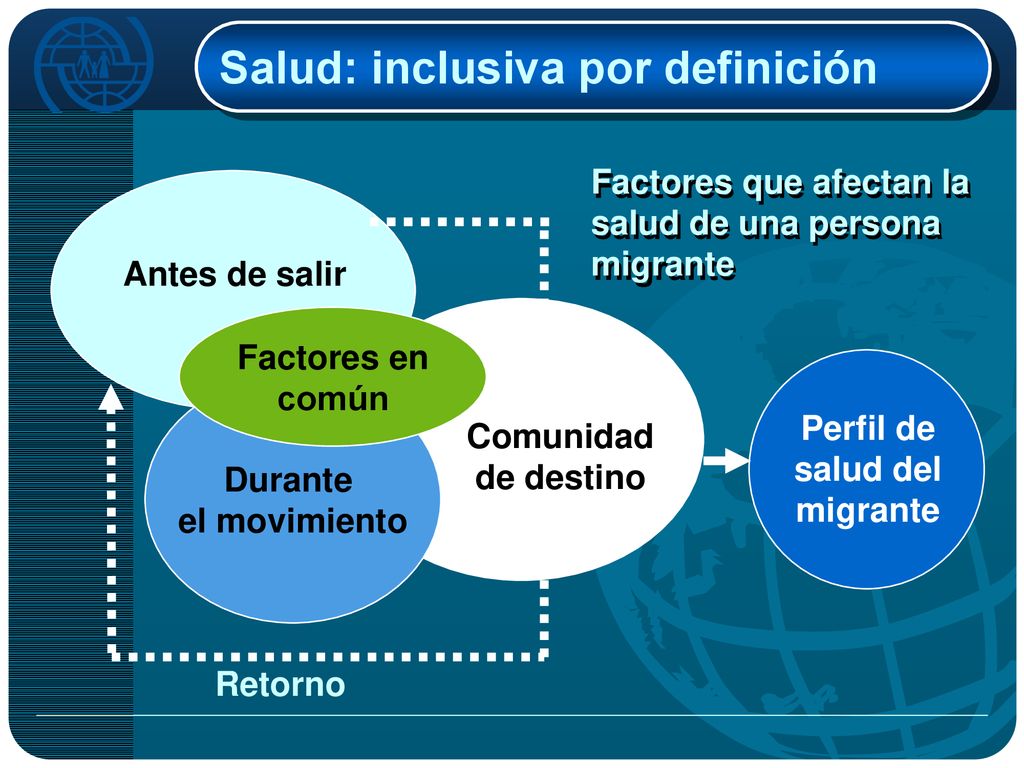 Salud: inclusiva por definición

Factores que afectan la salud de una persona migrante

Antes de salir

Factores en común

Durante el movimiento

Comunidad de destino

Perfil de salud del migrante

Retorno